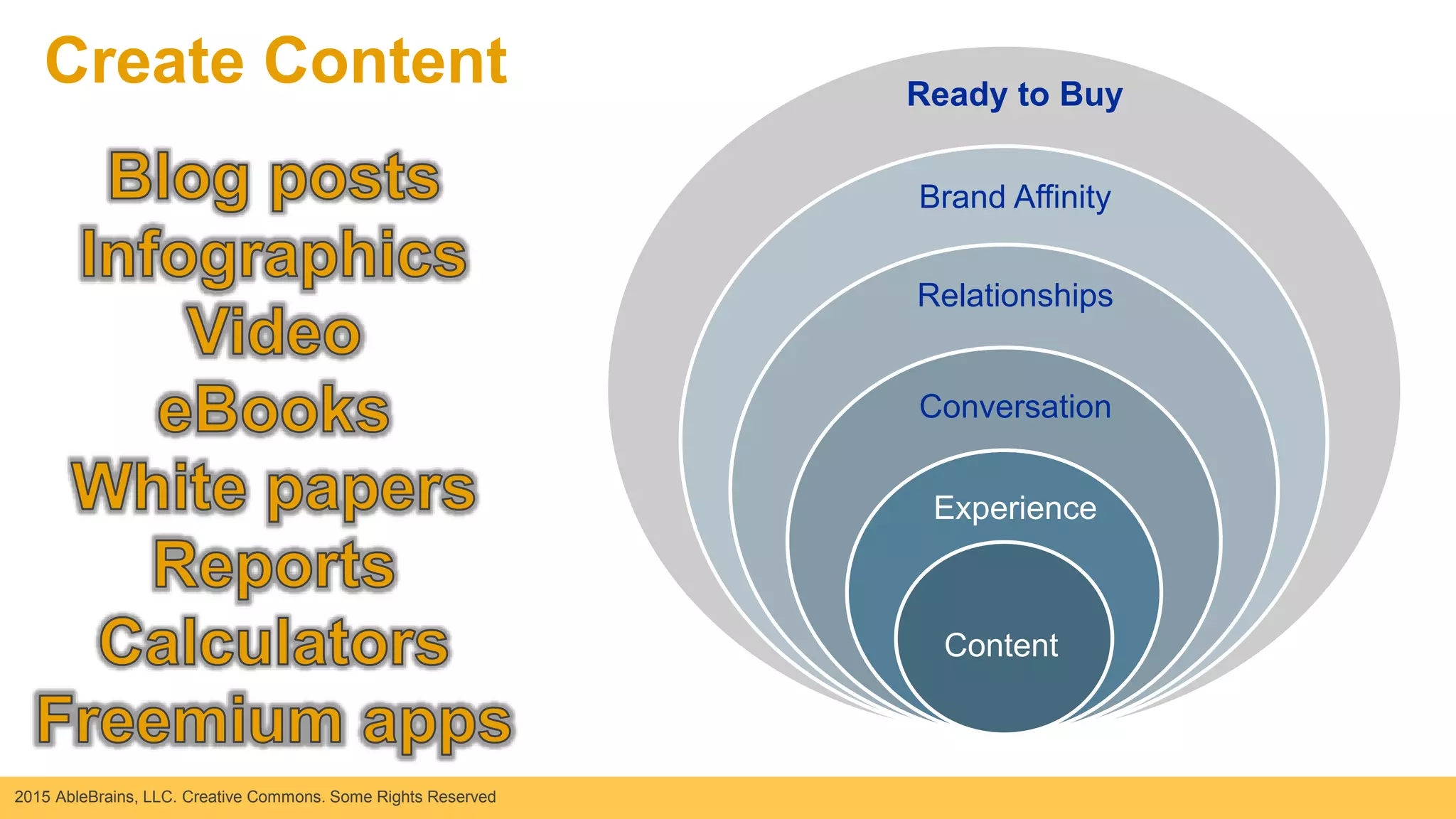 Create Content

Blog posts
Infographics
Video
eBooks
White papers
Reports
Calculators
Freemium apps

Ready to Buy
Brand Affinity
Relationships
Conversation
Experience
Content

2015 AbleBrains, LLC. Creative Commons. Some Rights Reserved